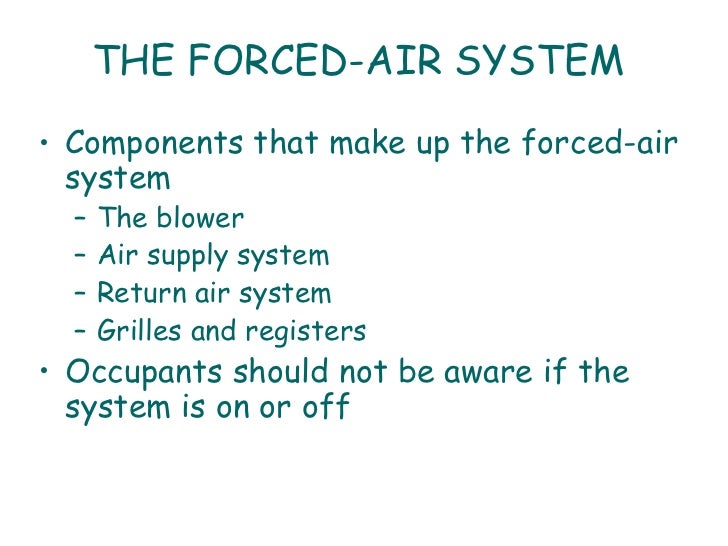 THE FORCED-AIR SYSTEM

• Components that make up the forced-air system
– The blower
– Air supply system
– Return air system
– Grilles and registers
• Occupants should not be aware if the system is on or off